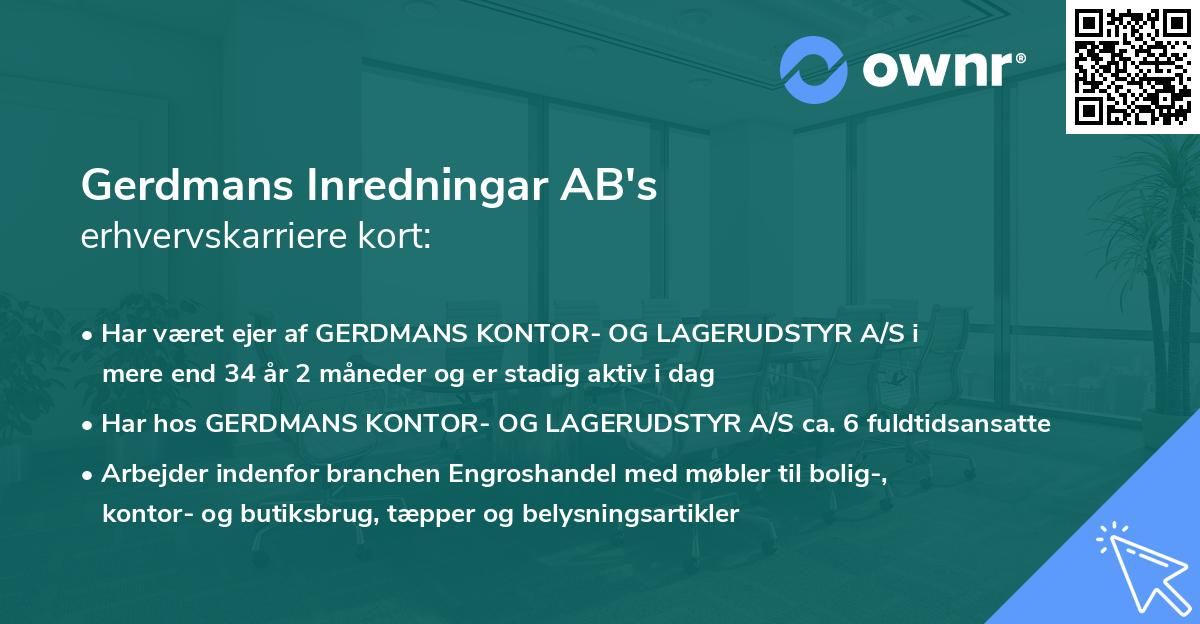 ownr®

Gerdmans Inredningar AB's
erhvervskarriere kort:

• Har været ejer af GERDMANS KONTOR- OG LAGERUDSTYR A/S i mere end 34 år 2 måneder og er stadig aktiv i dag

• Har hos GERDMANS KONTOR- OG LAGERUDSTYR A/S ca. 6 fuldtidsansatte

• Arbejder indenfor branchen Engroshandel med møbler til bolig-, kontor- og butiksbrug, tæpper og belysningsartikler